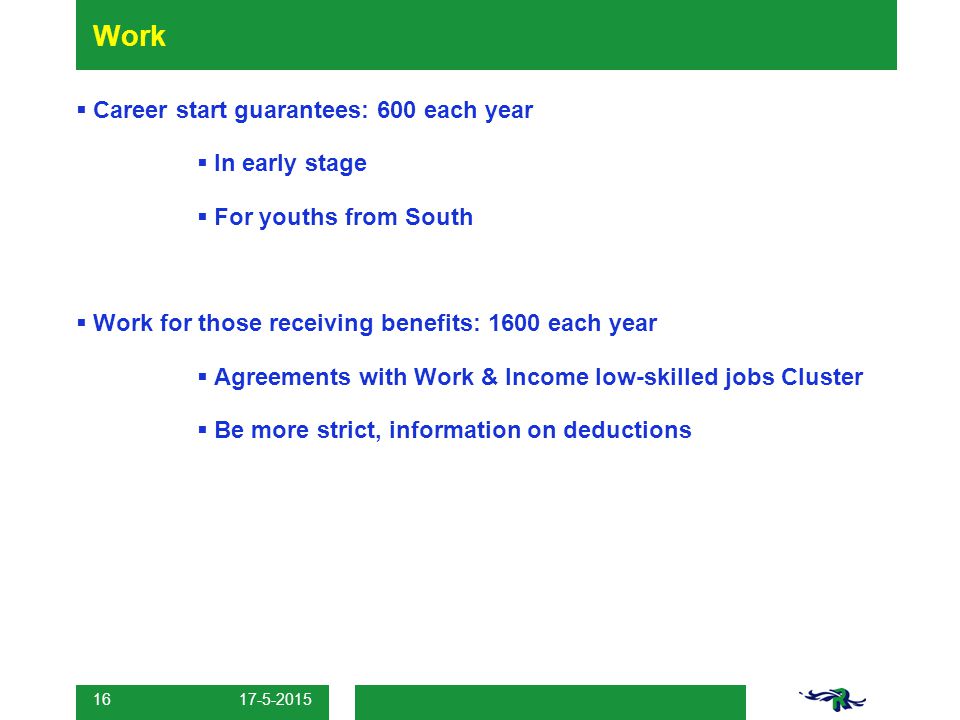 Work

▪ Career start guarantees: 600 each year

▪ In early stage

▪ For youths from South

▪ Work for those receiving benefits: 1600 each year

▪ Agreements with Work & Income low-skilled jobs Cluster

▪ Be more strict, information on deductions

16 17-5-2015